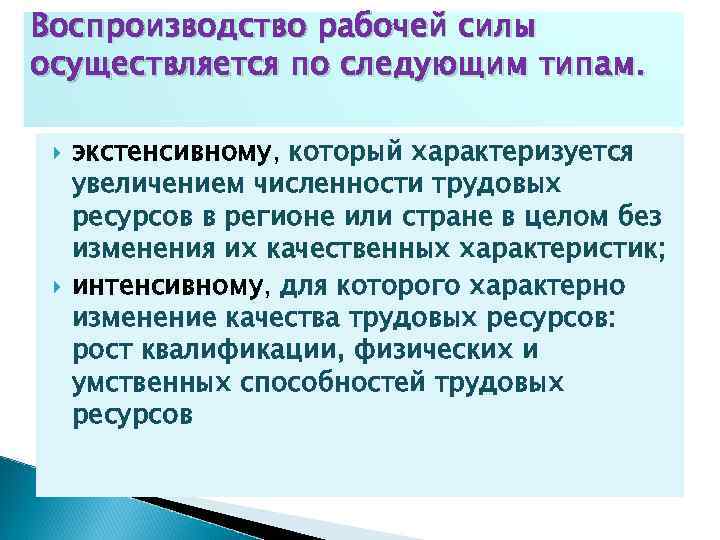 Воспроизводство рабочей силы осуществляется по следующим типам.

экстенсивному, который характеризуется увеличением численности трудовых ресурсов в регионе или стране в целом без изменения их качественных характеристик;

интенсивному, для которого характерно изменение качества трудовых ресурсов: рост квалификации, физических и умственных способностей трудовых ресурсов